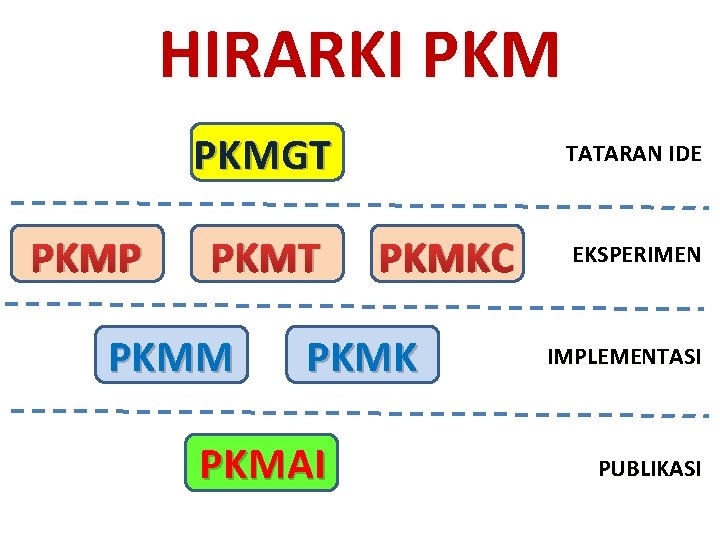 HIRARKI PKM

PKMGT

TATARAN IDE

PKMP PKMT PKMKC

EKSPERIMEN

PKMM PKMK

IMPLEMENTASI

PKMAI

PUBLIKASI